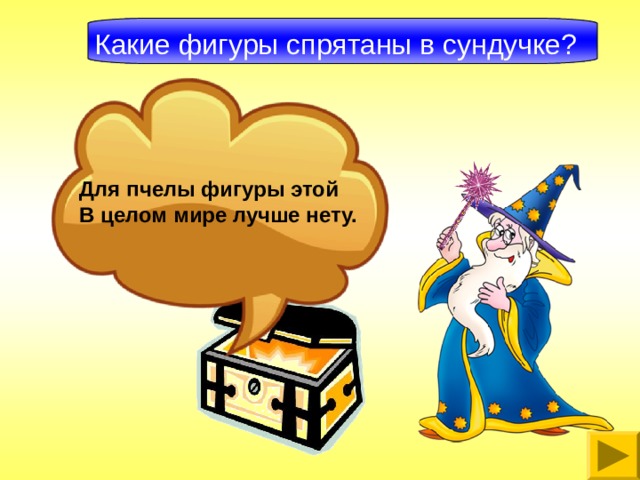 Какие фигуры спрятаны в сундучке?

Для пчелы фигуры этой
В целом мире лучше нету.